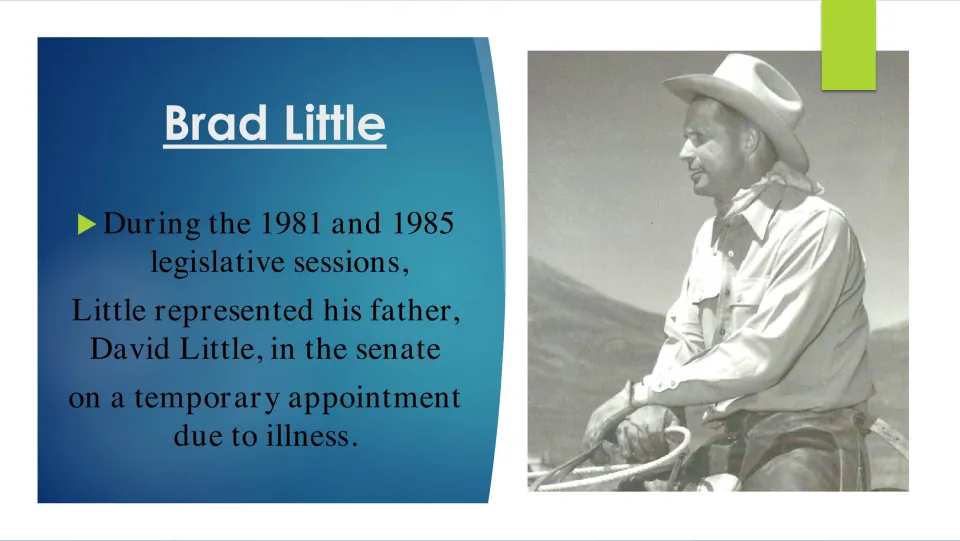 Brad Little

▶ During the 1981 and 1985 legislative sessions,

Little represented his father, David Little, in the senate

on a temporary appointment due to illness.